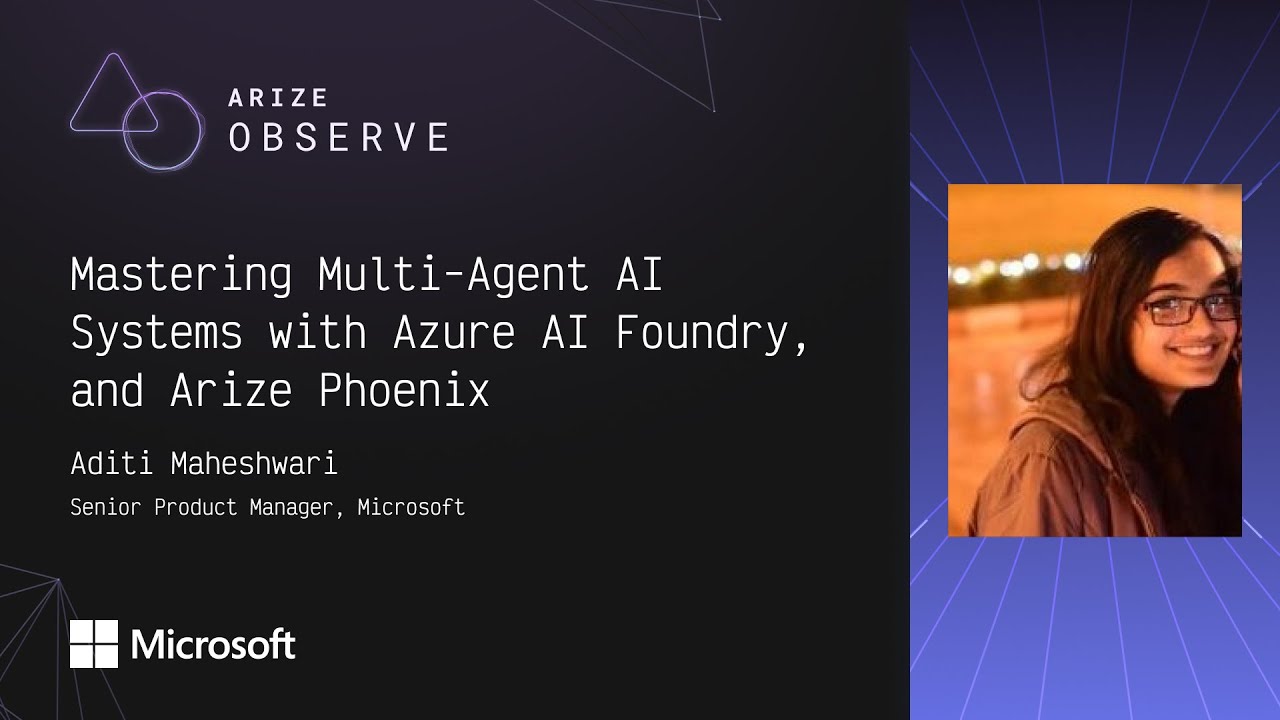 ARIZE
OBSERVE

Mastering Multi-Agent AI Systems with Azure AI Foundry, and Arize Phoenix

Aditi Maheshwari

Senior Product Manager, Microsoft

Microsoft